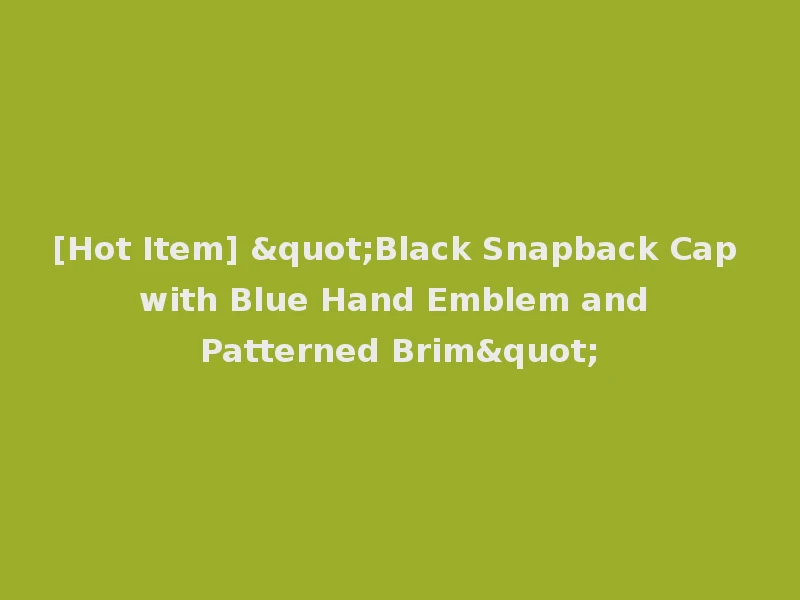 [Hot Item] &quot;Black Snapback Cap with Blue Hand Emblem and Patterned Brim&quot;